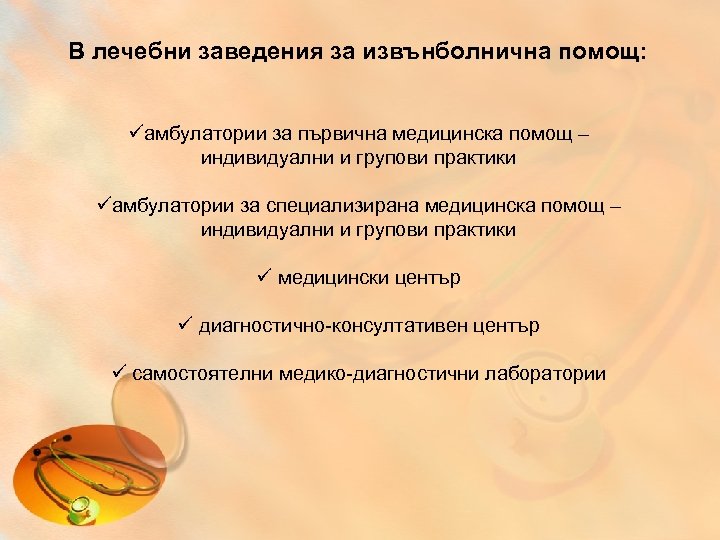 В лечебни заведения за извънболнична помощ:

✓амбулатории за първична медицинска помощ – индивидуални и групови практики

✓амбулатории за специализирана медицинска помощ – индивидуални и групови практики

✓ медицински център

✓ диагностично-консултативен център

✓ самостоятелни медико-диагностични лаборатории